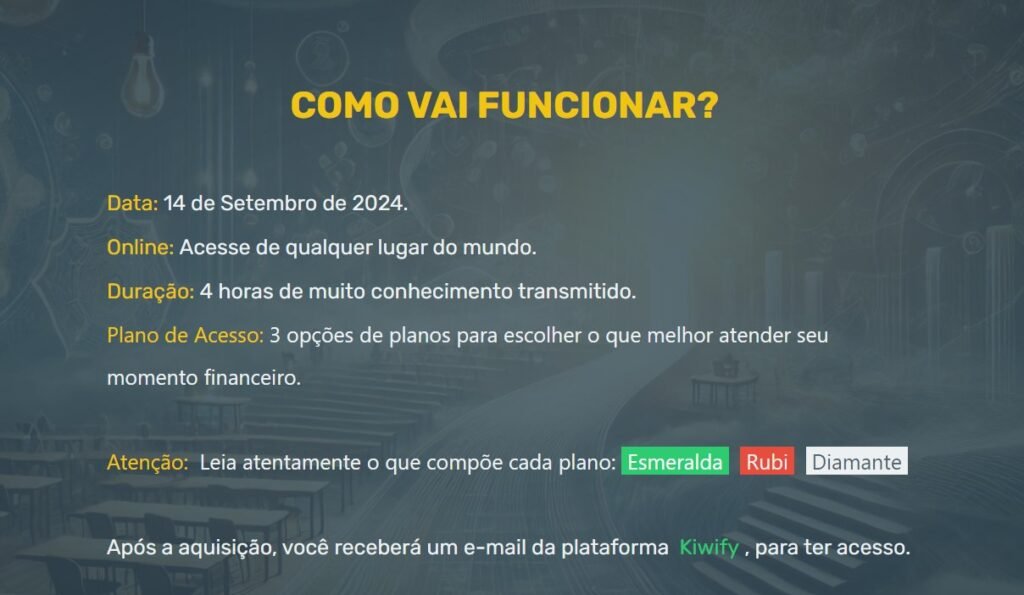 COMO VAI FUNCIONAR?

Data: 14 de Setembro de 2024.

Online: Acesse de qualquer lugar do mundo.

Duração: 4 horas de muito conhecimento transmitido.

Plano de Acesso: 3 opções de planos para escolher o que melhor atender seu momento financeiro.

Atenção: Leia atentamente o que compõe cada plano: Esmeralda Rubi Diamante

Após a aquisição, você receberá um e-mail da plataforma Kiwify , para ter acesso.